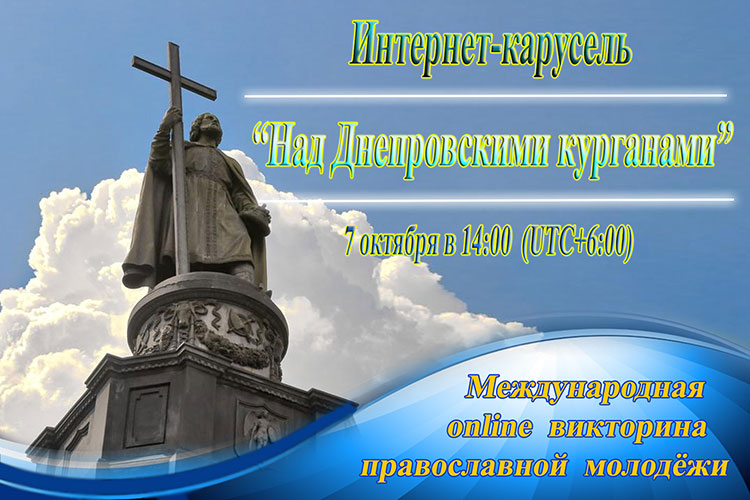 Интернет-карусель

“Над Днепровскими курганами”

7 октября в 14:00 (UTC+6:00)

Международная online викторина православной молодёжи